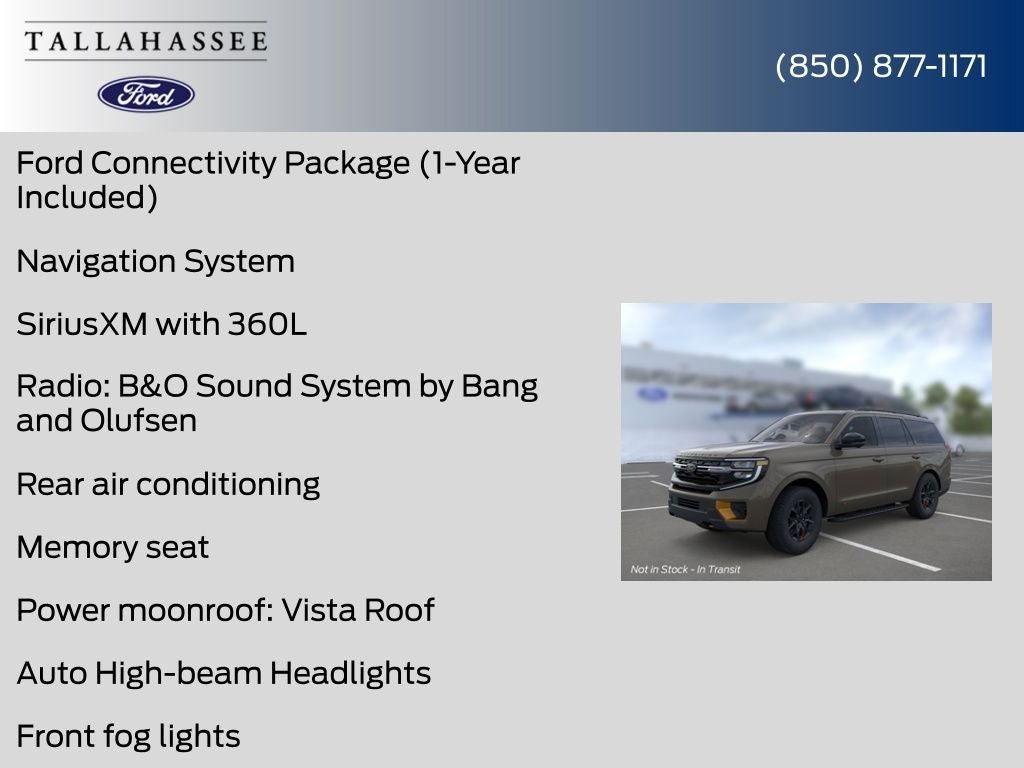 TALLAHASSEE

Ford

(850) 877-1171

Ford Connectivity Package (1-Year Included)

Navigation System

SiriusXM with 360L

Radio: B&O Sound System by Bang and Olufsen

Rear air conditioning

Memory seat

Power moonroof: Vista Roof

Auto High-beam Headlights

Front fog lights

Not in Stock - In Transit